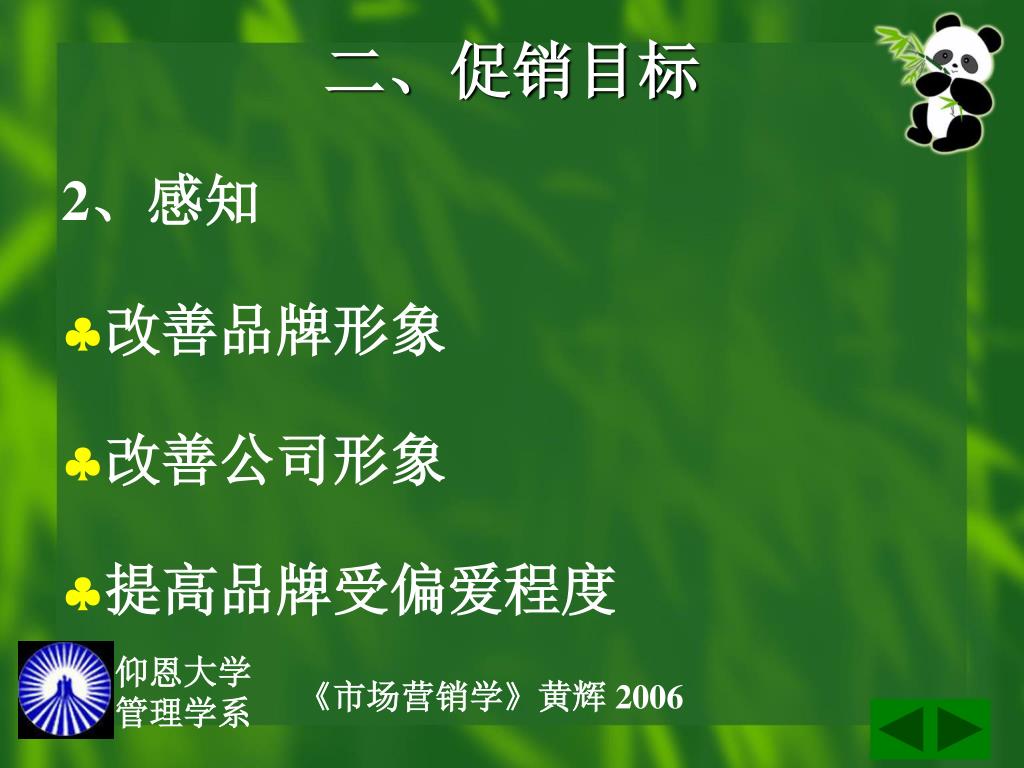 二、促销目标

2、感知

♣改善品牌形象

♣改善公司形象

♣提高品牌受偏爱程度

仰恩大学
管理学系

《市场营销学》黄辉 2006